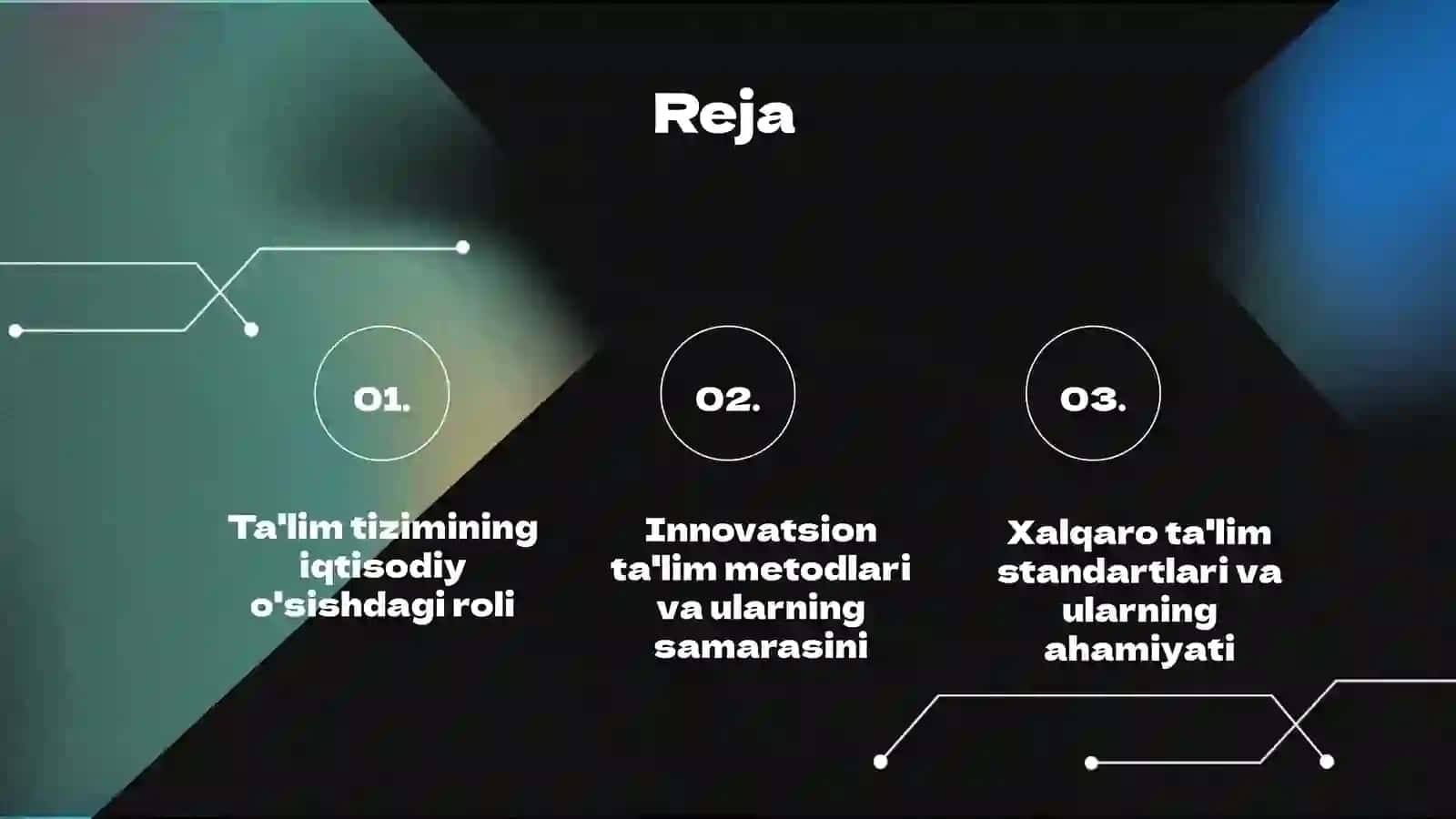 Reja

01.

Ta'lim tizimining iqtisodiy o'sishdagi roli

02.

Innovatsion ta'lim metodlari va ularning samarasini

03.

Xalqaro ta'lim standartlari va ularning ahamiyati